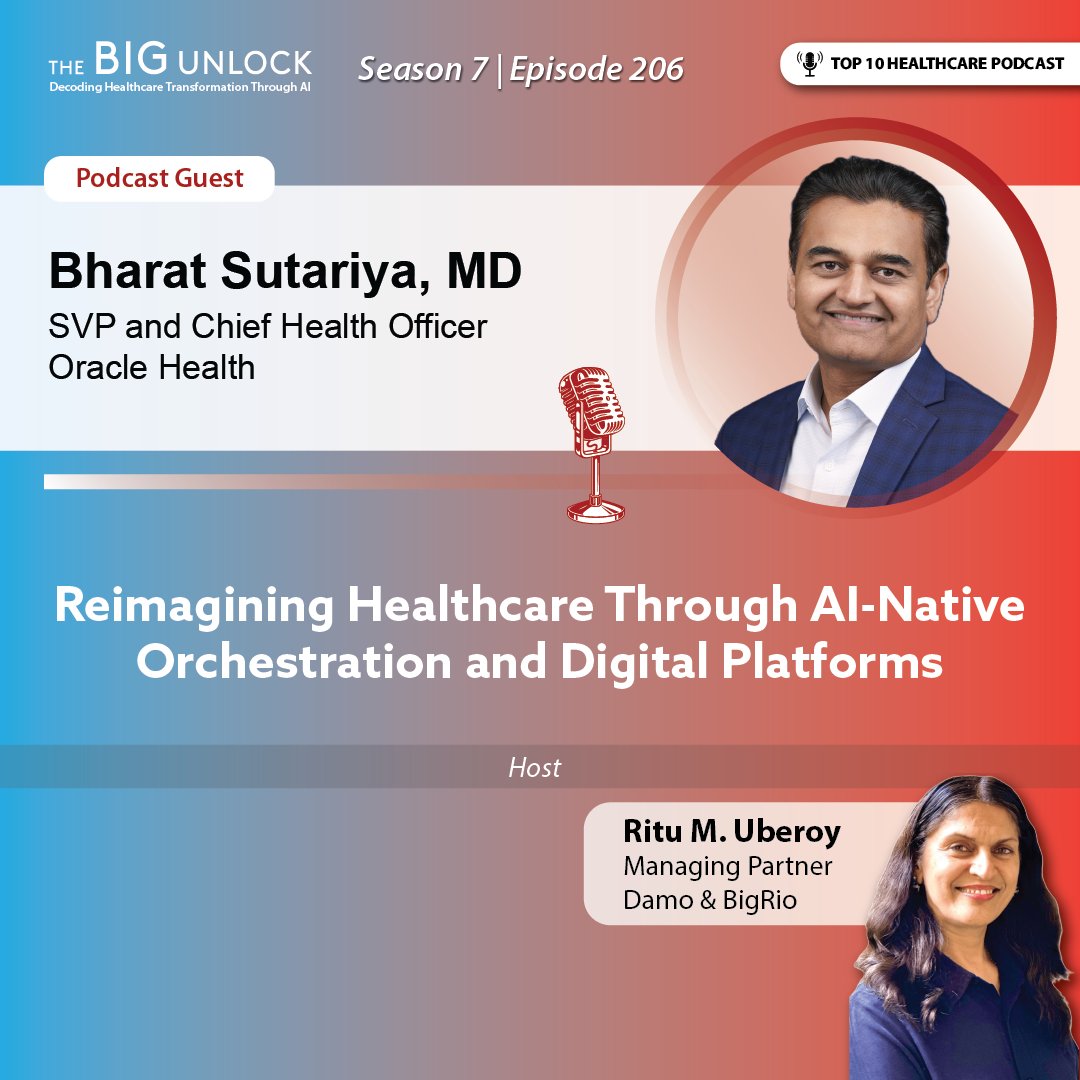 THE BIG UNLOCK
Decoding Healthcare Transformation Through AI

Season 7 | Episode 206

TOP 10 HEALTHCARE PODCAST

Podcast Guest

Bharat Sutariya, MD
SVP and Chief Health Officer
Oracle Health

Reimagining Healthcare Through AI-Native Orchestration and Digital Platforms

Host

Ritu M. Uberoy
Managing Partner
Damo & BigRio